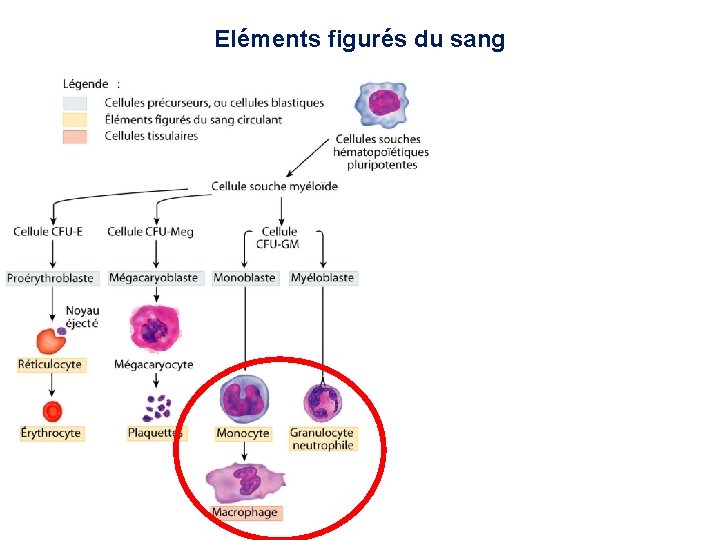 Eléments figurés du sang

Légende :
Cellules précurseurs, ou cellules blastiques
Éléments figurés du sang circulant
Cellules tissulaires

Cellules souches hématopoïétiques pluripotentes

Cellule souche myéloïde

Cellule CFU-E
Cellule CFU-Meg
Cellule CFU-GM

Proérythroblaste
Mégacaryoblaste
Monoblaste
Myéloblaste

Noyau éjecté

Réticulocyte
Mégacaryocyte

Érythrocyte
Plaquettes
Monocyte
Granulocyte neutrophile

Macrophage